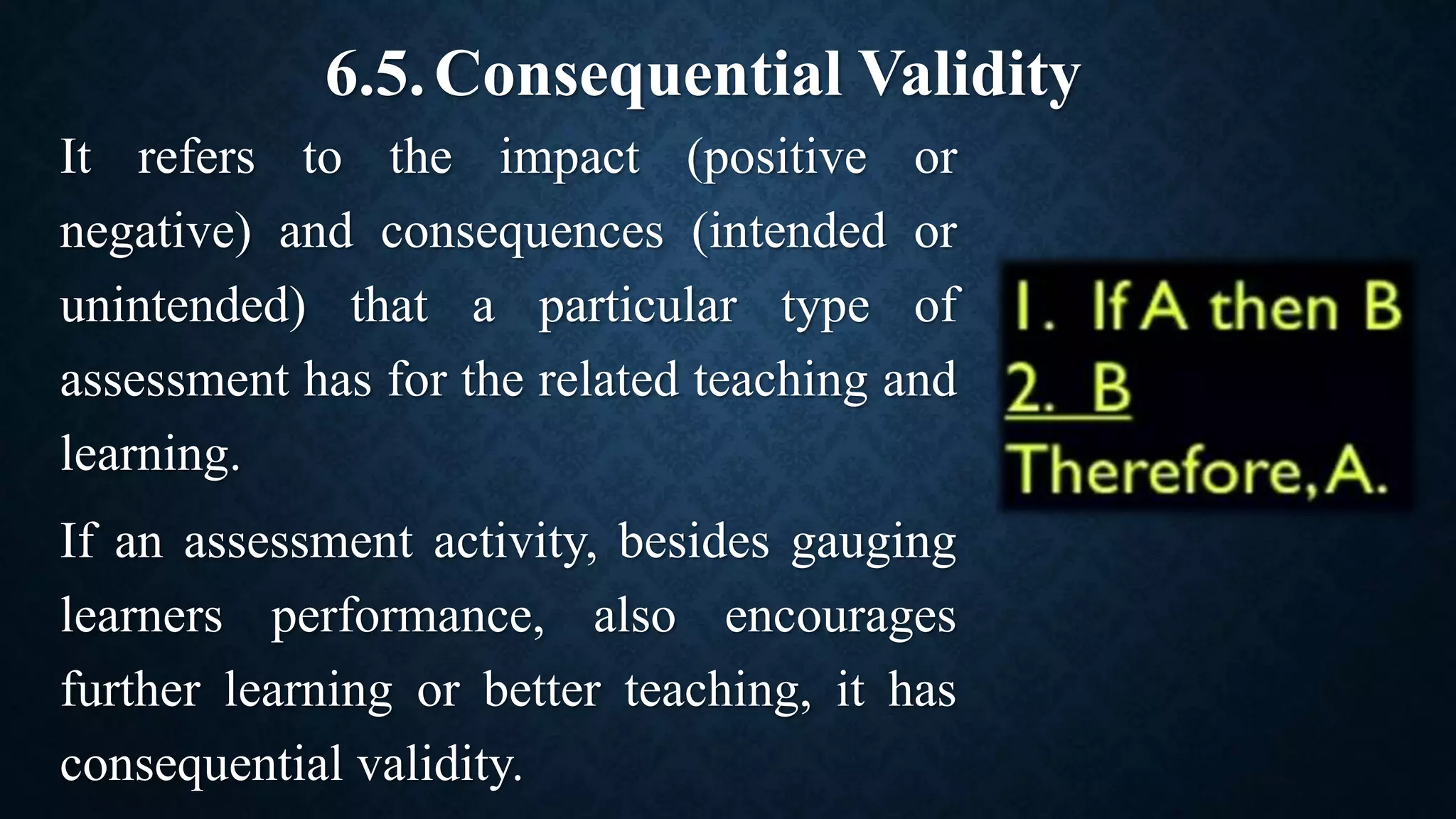 6.5. Consequential Validity

It refers to the impact (positive or negative) and consequences (intended or unintended) that a particular type of assessment has for the related teaching and learning.

If an assessment activity, besides gauging learners performance, also encourages further learning or better teaching, it has consequential validity.

1. If A then B
2. B
Therefore, A.